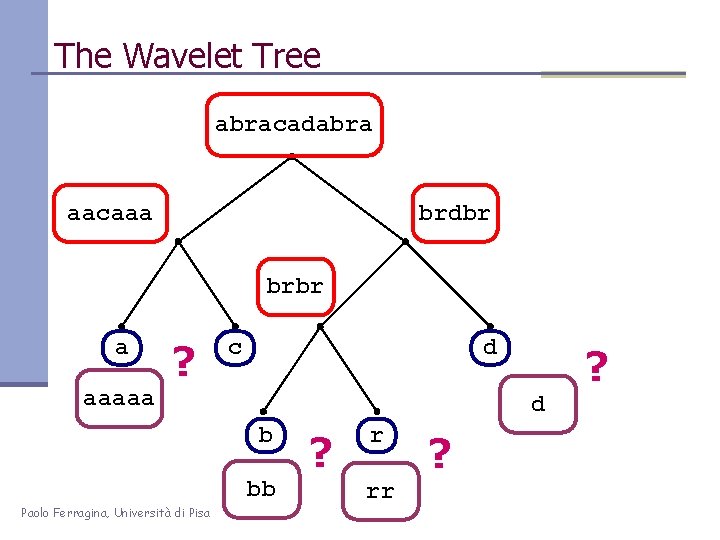 The Wavelet Tree

abracadabra

aacaaa

brdbr

brbr

a

?

c

d

?

aaaaa

d

b

?

r

?

bb

rr

Paolo Ferragina, Università di Pisa